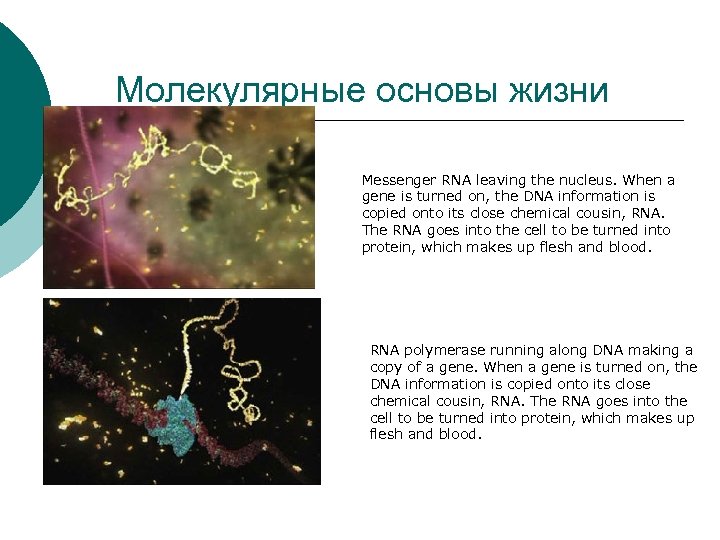 Молекулярные основы жизни

Messenger RNA leaving the nucleus. When a gene is turned on, the DNA information is copied onto its close chemical cousin, RNA. The RNA goes into the cell to be turned into protein, which makes up flesh and blood.

RNA polymerase running along DNA making a copy of a gene. When a gene is turned on, the DNA information is copied onto its close chemical cousin, RNA. The RNA goes into the cell to be turned into protein, which makes up flesh and blood.